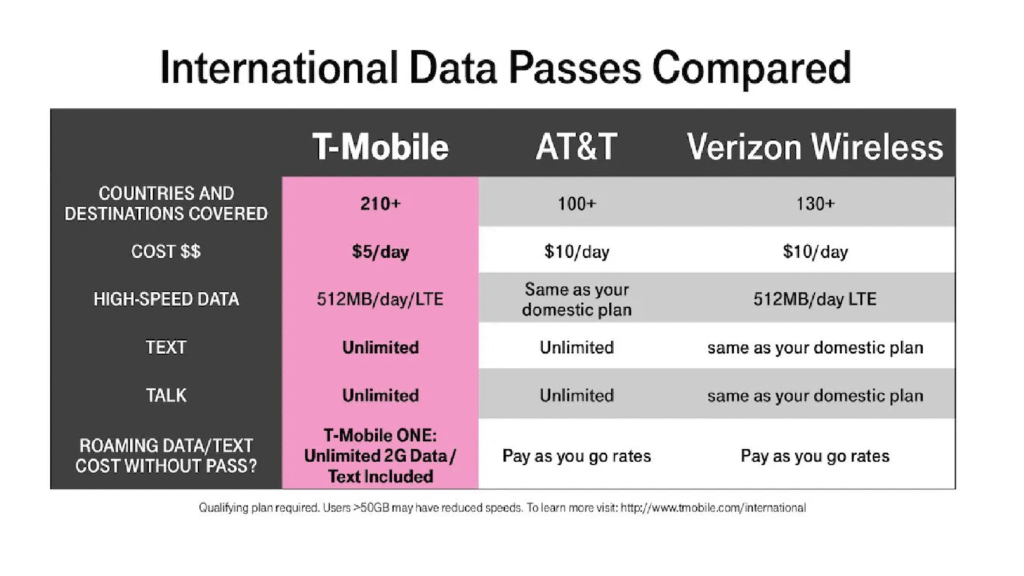 International Data Passes Compared

| | T-Mobile | AT&T | Verizon Wireless |
|---|---|---|---|
| COUNTRIES AND DESTINATIONS COVERED | 210+ | 100+ | 130+ |
| COST $$ | $5/day | $10/day | $10/day |
| HIGH-SPEED DATA | 512MB/day/LTE | Same as your domestic plan | 512MB/day LTE |
| TEXT | Unlimited | Unlimited | same as your domestic plan |
| TALK | Unlimited | Unlimited | same as your domestic plan |
| ROAMING DATA/TEXT COST WITHOUT PASS? | T-Mobile ONE: Unlimited 2G Data / Text Included | Pay as you go rates | Pay as you go rates |

Qualifying plan required. Users >50GB may have reduced speeds. To learn more visit: http://www.tmobile.com/international